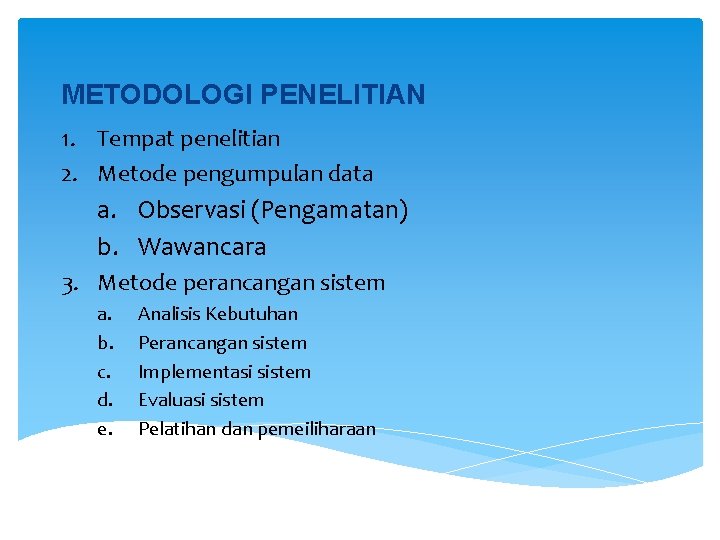 METODOLOGI PENELITIAN

1. Tempat penelitian
2. Metode pengumpulan data
a. Observasi (Pengamatan)
b. Wawancara
3. Metode perancangan sistem
a. Analisis Kebutuhan
b. Perancangan sistem
c. Implementasi sistem
d. Evaluasi sistem
e. Pelatihan dan pemeiliharaan